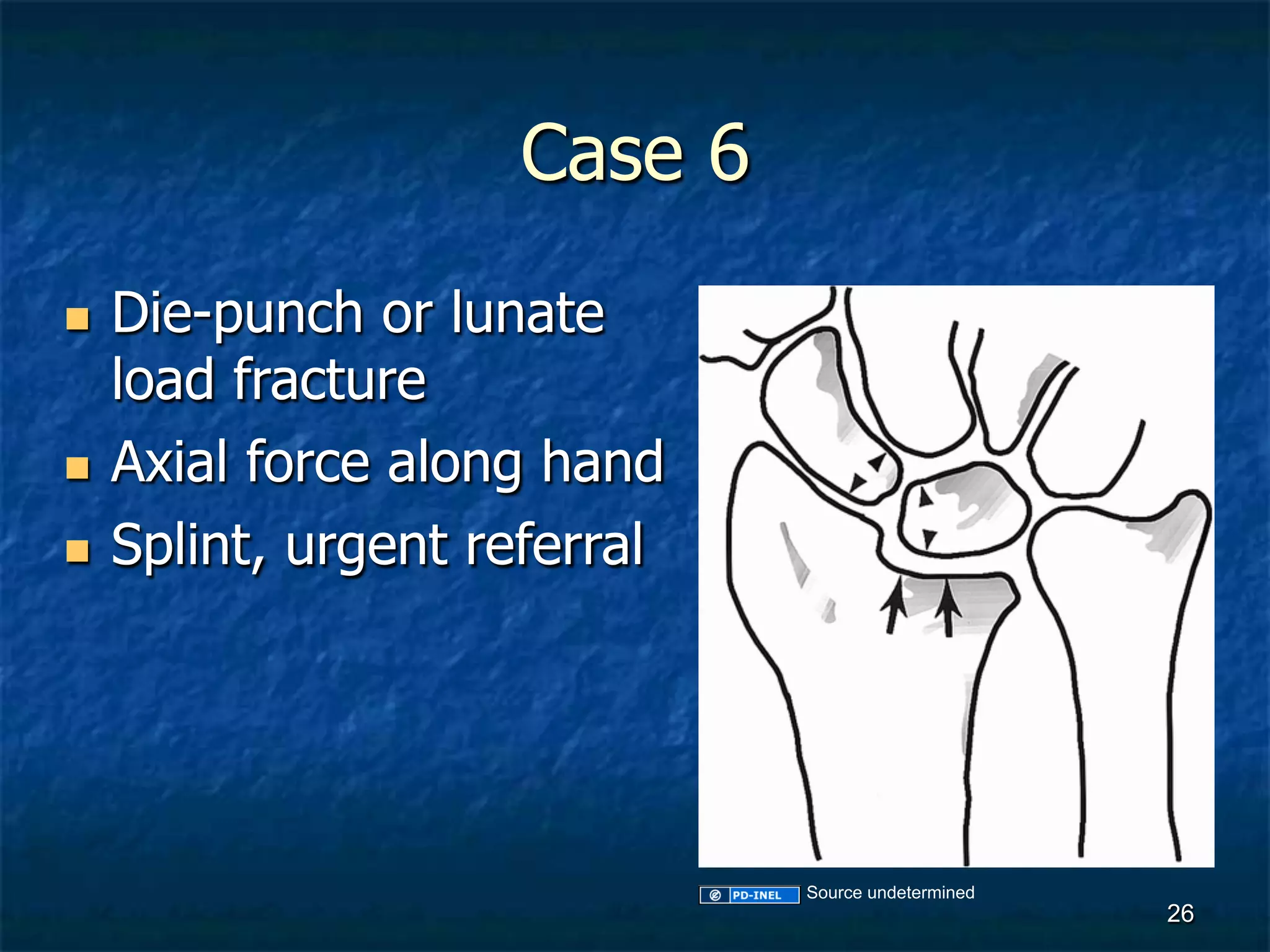 Case 6

- Die-punch or lunate load fracture
- Axial force along hand
- Splint, urgent referral

PD-INEL Source undetermined

26